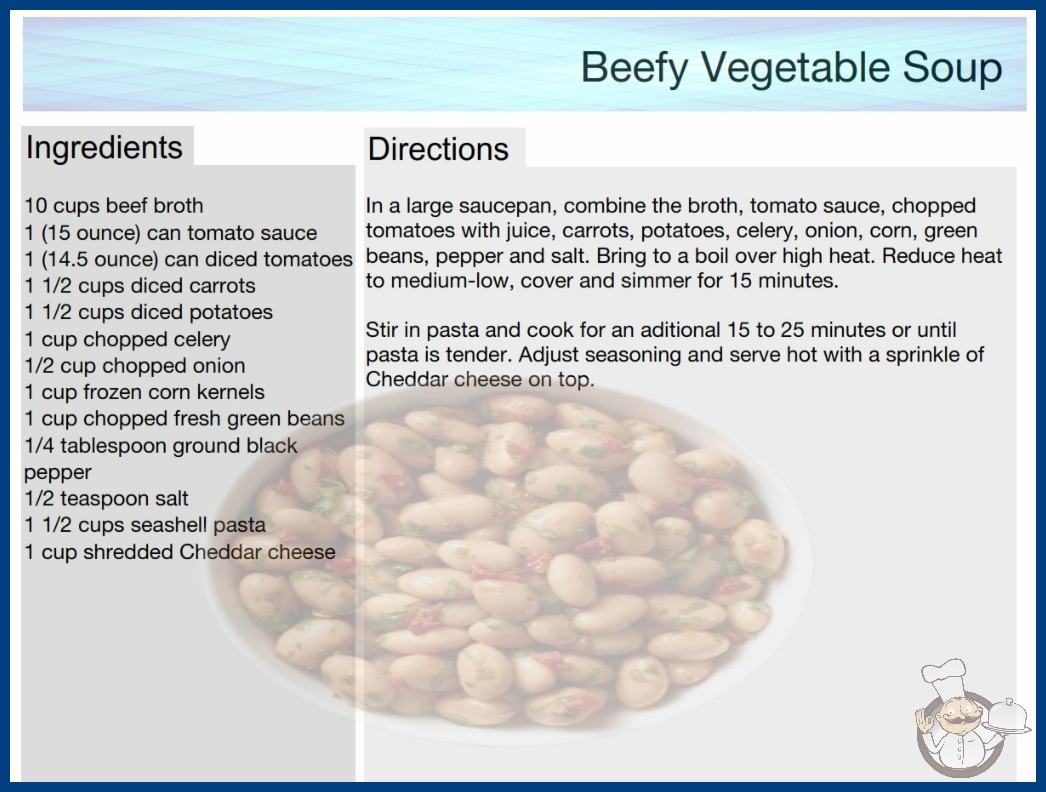 Beefy Vegetable Soup

Ingredients

10 cups beef broth
1 (15 ounce) can tomato sauce
1 (14.5 ounce) can diced tomatoes
1 1/2 cups diced carrots
1 1/2 cups diced potatoes
1 cup chopped celery
1/2 cup chopped onion
1 cup frozen corn kernels
1 cup chopped fresh green beans
1/4 tablespoon ground black pepper
1/2 teaspoon salt
1 1/2 cups seashell pasta
1 cup shredded Cheddar cheese

Directions

In a large saucepan, combine the broth, tomato sauce, chopped tomatoes with juice, carrots, potatoes, celery, onion, corn, green beans, pepper and salt. Bring to a boil over high heat. Reduce heat to medium-low, cover and simmer for 15 minutes.

Stir in pasta and cook for an aditional 15 to 25 minutes or until pasta is tender. Adjust seasoning and serve hot with a sprinkle of Cheddar cheese on top.